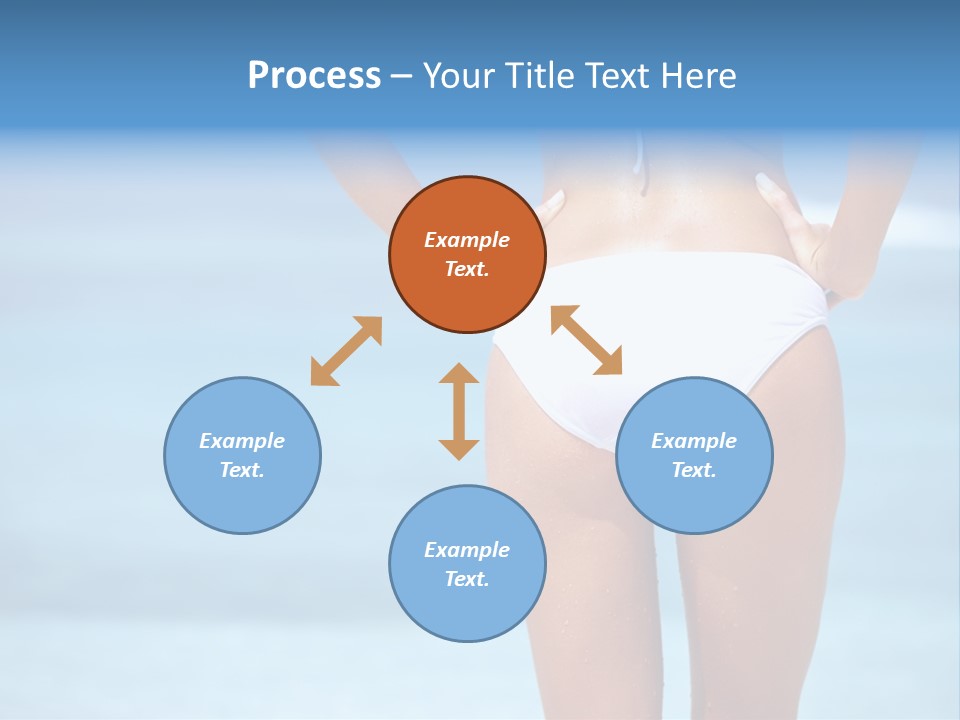 Process – Your Title Text Here

Example Text.

Example Text.

Example Text.

Example Text.